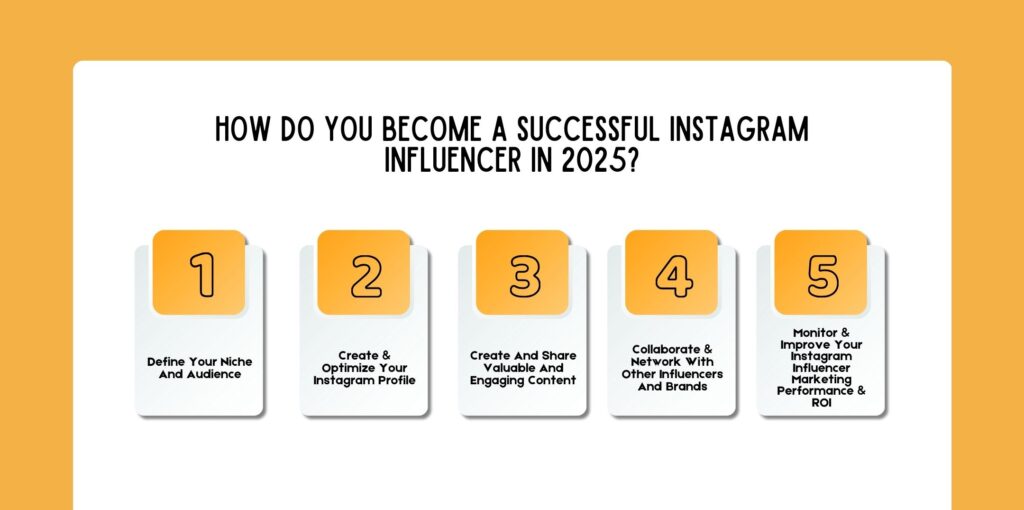 HOW DO YOU BECOME A SUCCESSFUL INSTAGRAM INFLUENCER IN 2025?

1

Define Your Niche And Audience

2

Create & Optimize Your Instagram Profile

3

Create And Share Valuable And Engaging Content

4

Collaborate & Network With Other Influencers And Brands

5

Monitor & Improve Your Instagram Influencer Marketing Performance & ROI